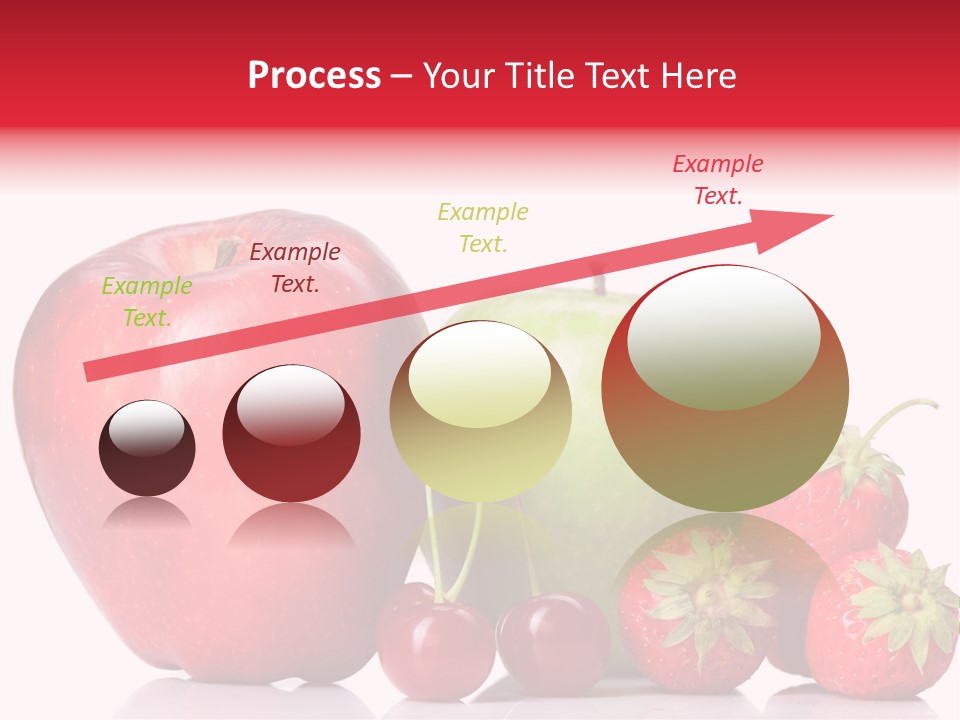 Process – Your Title Text Here

Example Text.

Example Text.

Example Text.

Example Text.